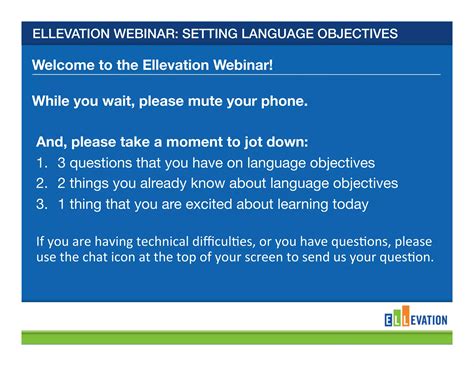 ELLEVATION WEBINAR: SETTING LANGUAGE OBJECTIVES

Welcome to the Ellevation Webinar!

While you wait, please mute your phone.

And, please take a moment to jot down:
1. 3 questions that you have on language objectives
2. 2 things you already know about language objectives
3. 1 thing that you are excited about learning today

If you are having technical difficulties, or you have questions, please use the chat icon at the top of your screen to send us your question.

ELLEVATION